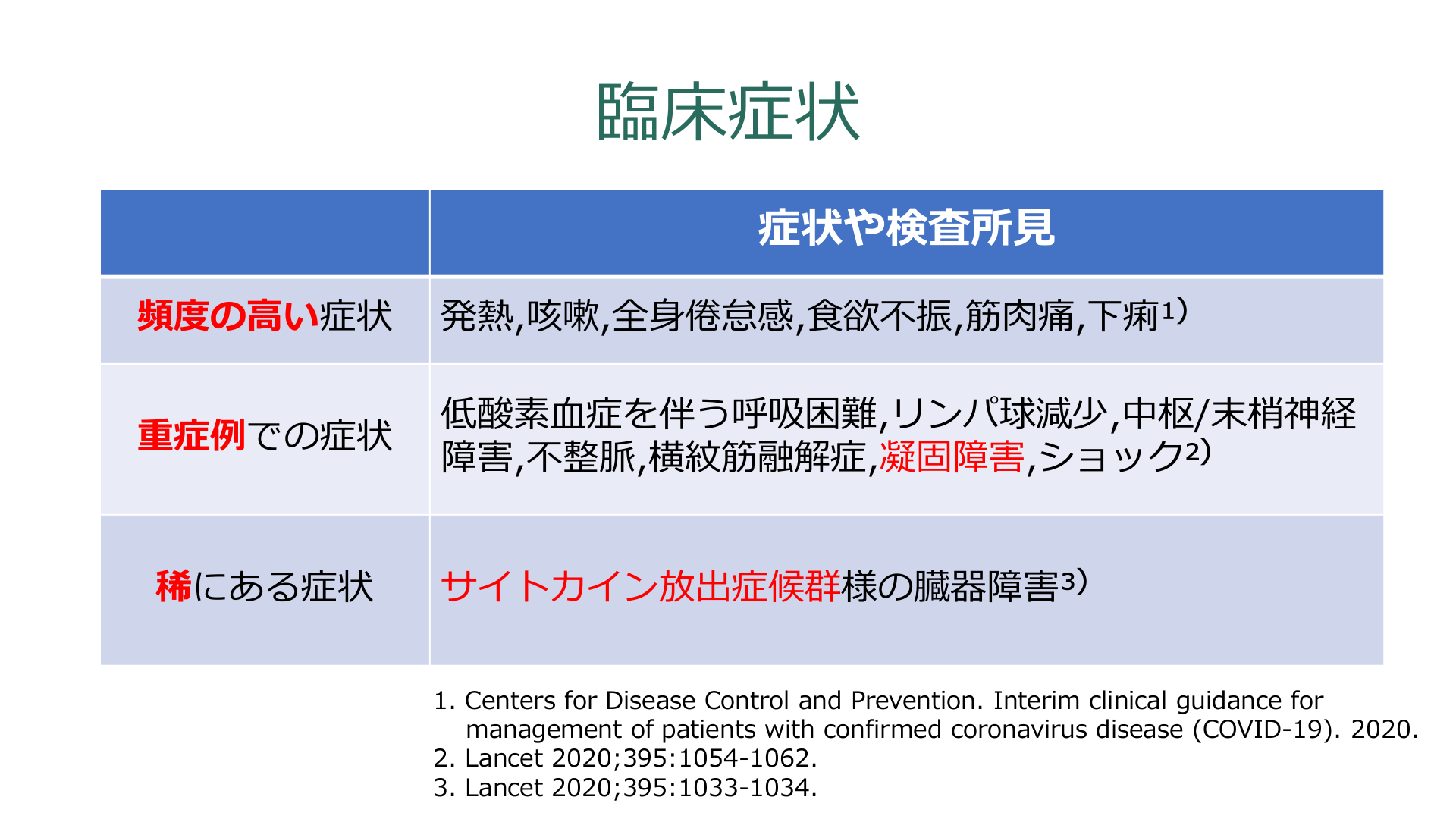 臨床症状

| | 症状や検査所見 |
|---|---|
| 頻度の高い症状 | 発熱,咳嗽,全身倦怠感,食欲不振,筋肉痛,下痢$^{1)}$ |
| 重症例での症状 | 低酸素血症を伴う呼吸困難,リンパ球減少,中枢/末梢神経障害,不整脈,横紋筋融解症,凝固障害,ショック$^{2)}$ |
| 稀にある症状 | サイトカイン放出症候群様の臓器障害$^{3)}$ |

1. Centers for Disease Control and Prevention. Interim clinical guidance for management of patients with confirmed coronavirus disease (COVID-19). 2020.
2. Lancet 2020;395:1054-1062.
3. Lancet 2020;395:1033-1034.